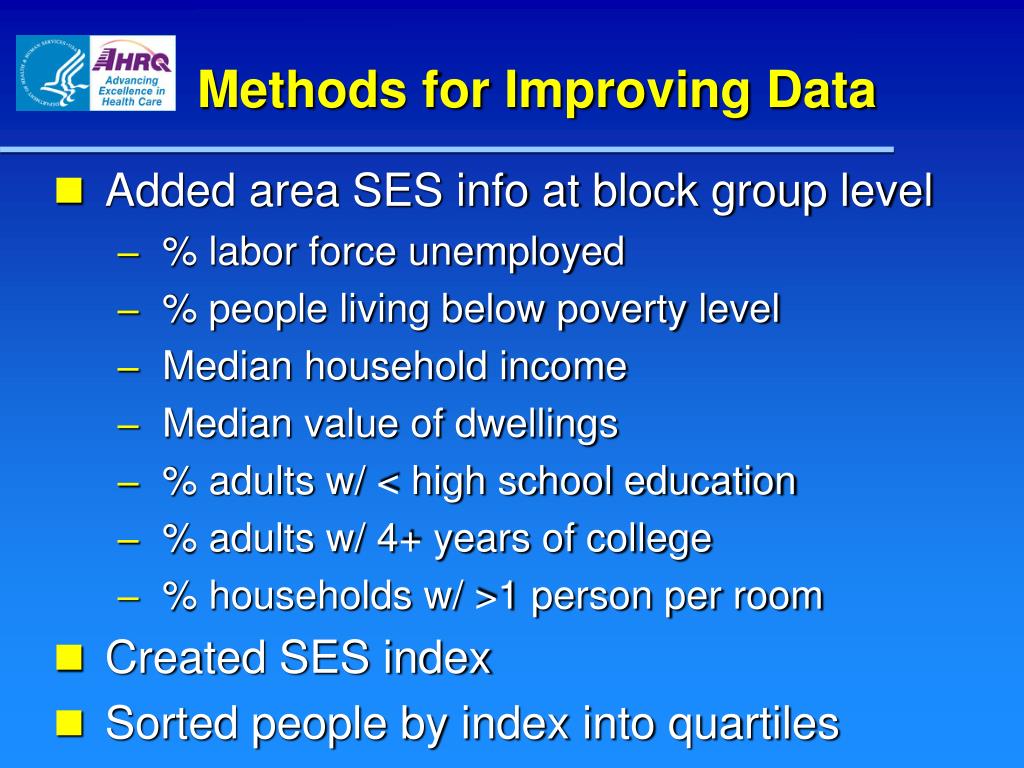 AHRQ
Advancing Excellence in Health Care

Methods for Improving Data

Added area SES info at block group level
– % labor force unemployed
– % people living below poverty level
– Median household income
– Median value of dwellings
– % adults w/ < high school education
– % adults w/ 4+ years of college
– % households w/ >1 person per room

Created SES index

Sorted people by index into quartiles